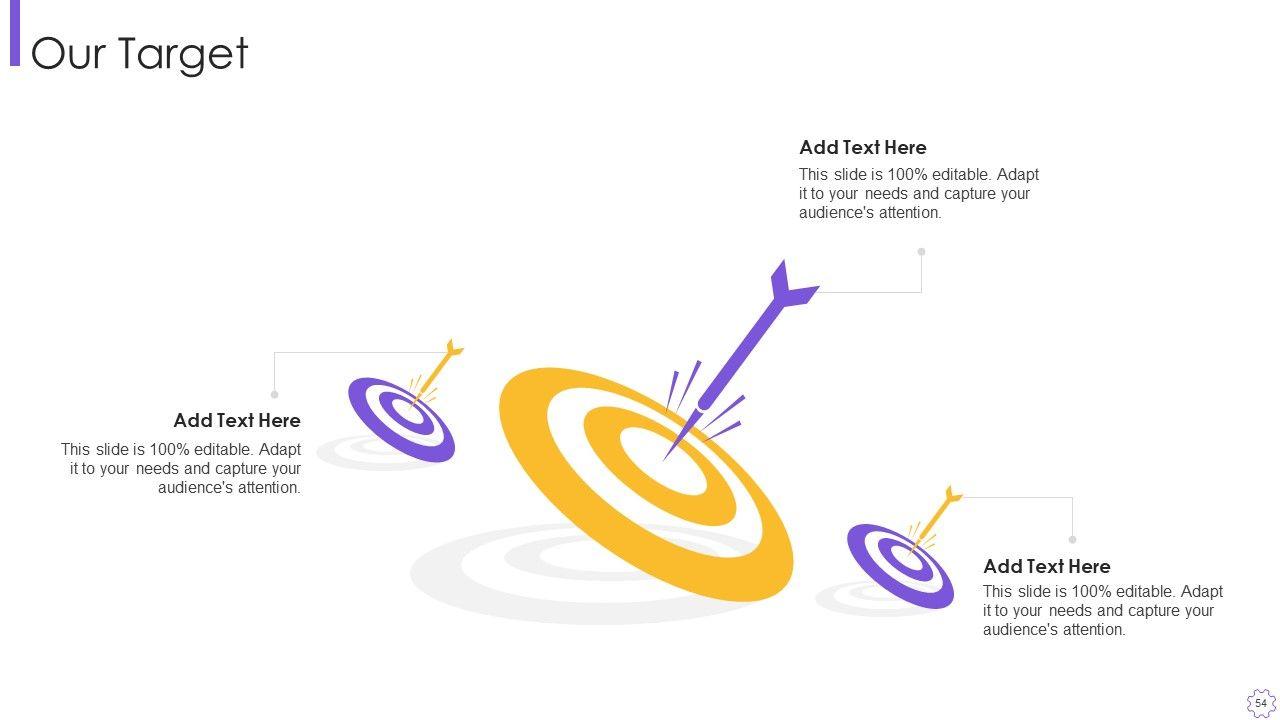 Our Target

Add Text Here
This slide is 100% editable. Adapt it to your needs and capture your audience's attention.

Add Text Here
This slide is 100% editable. Adapt it to your needs and capture your audience's attention.

Add Text Here
This slide is 100% editable. Adapt it to your needs and capture your audience's attention.

54